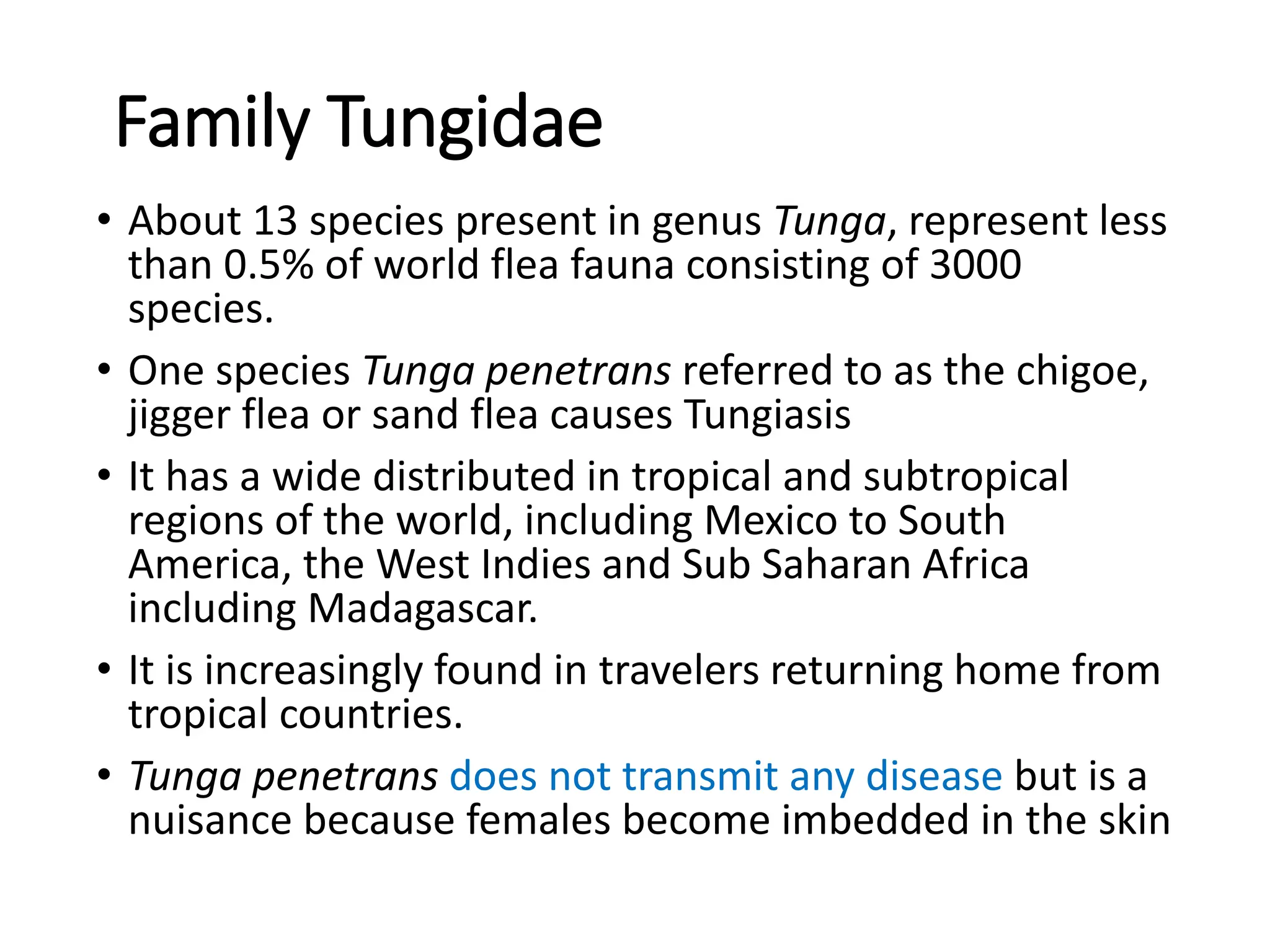 Family Tungidae

• About 13 species present in genus Tunga, represent less than 0.5% of world flea fauna consisting of 3000 species.

• One species Tunga penetrans referred to as the chigoe, jigger flea or sand flea causes Tungiasis

• It has a wide distributed in tropical and subtropical regions of the world, including Mexico to South America, the West Indies and Sub Saharan Africa including Madagascar.

• It is increasingly found in travelers returning home from tropical countries.

• Tunga penetrans does not transmit any disease but is a nuisance because females become imbedded in the skin